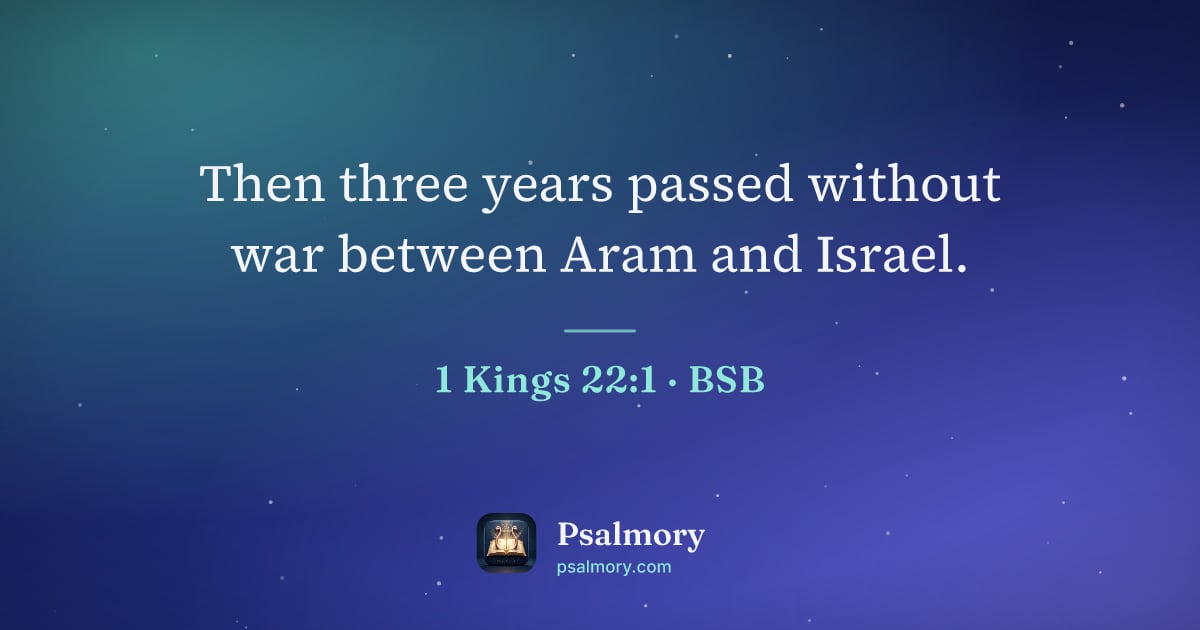 Then three years passed without war between Aram and Israel.

1 Kings 22:1 · BSB

Psalmory
psalmory.com